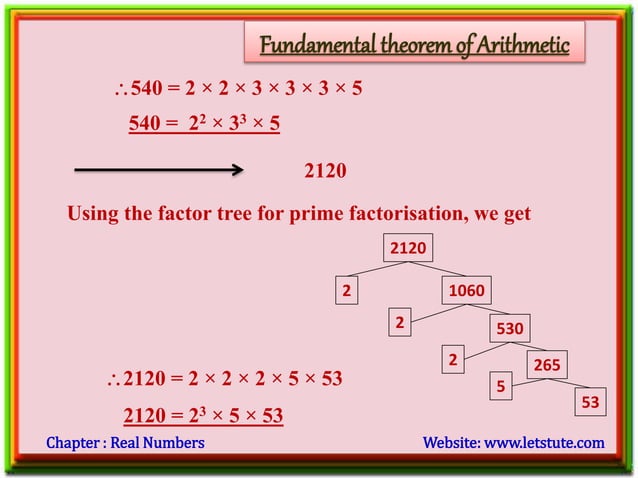 Fundamental theorem of Arithmetic

$\therefore 540 = 2 \times 2 \times 3 \times 3 \times 3 \times 5$

$540 = 2^2 \times 3^3 \times 5$

2120

Using the factor tree for prime factorisation, we get

2120

2

1060

2

530

2

265

5

53

$\therefore 2120 = 2 \times 2 \times 2 \times 5 \times 53$

$2120 = 2^3 \times 5 \times 53$

Chapter : Real Numbers

Website: www.letstute.com